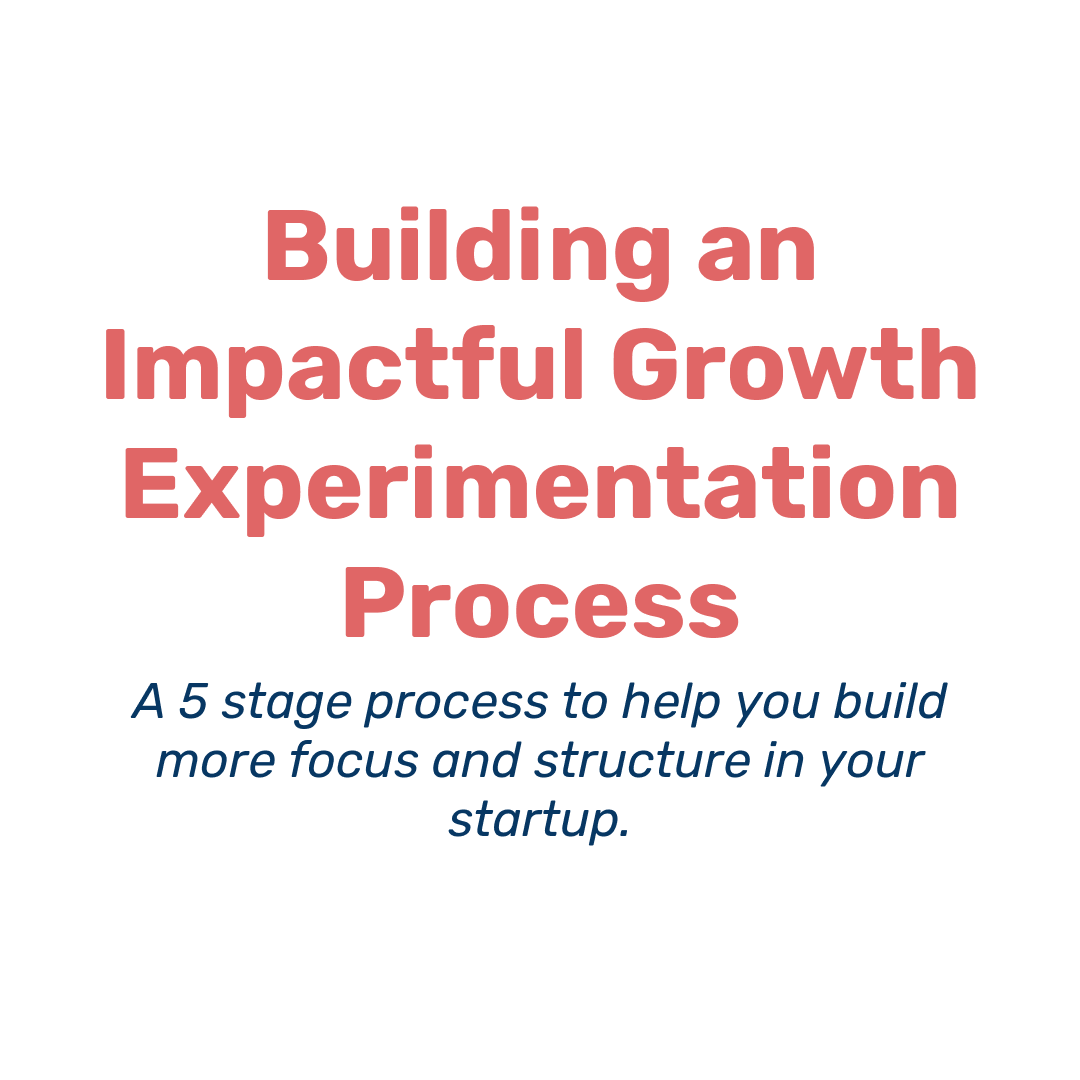 Building an Impactful Growth Experimentation Process

A 5 stage process to help you build more focus and structure in your startup.